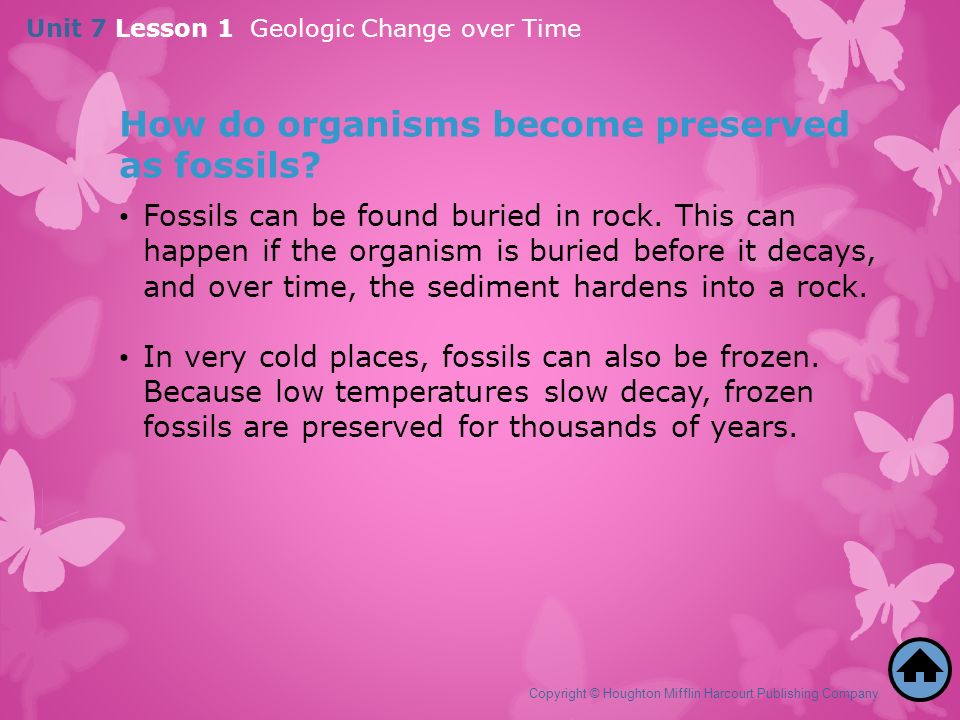 Unit 7 Lesson 1 Geologic Change over Time

How do organisms become preserved as fossils?

• Fossils can be found buried in rock. This can happen if the organism is buried before it decays, and over time, the sediment hardens into a rock.

• In very cold places, fossils can also be frozen. Because low temperatures slow decay, frozen fossils are preserved for thousands of years.

Copyright © Houghton Mifflin Harcourt Publishing Company